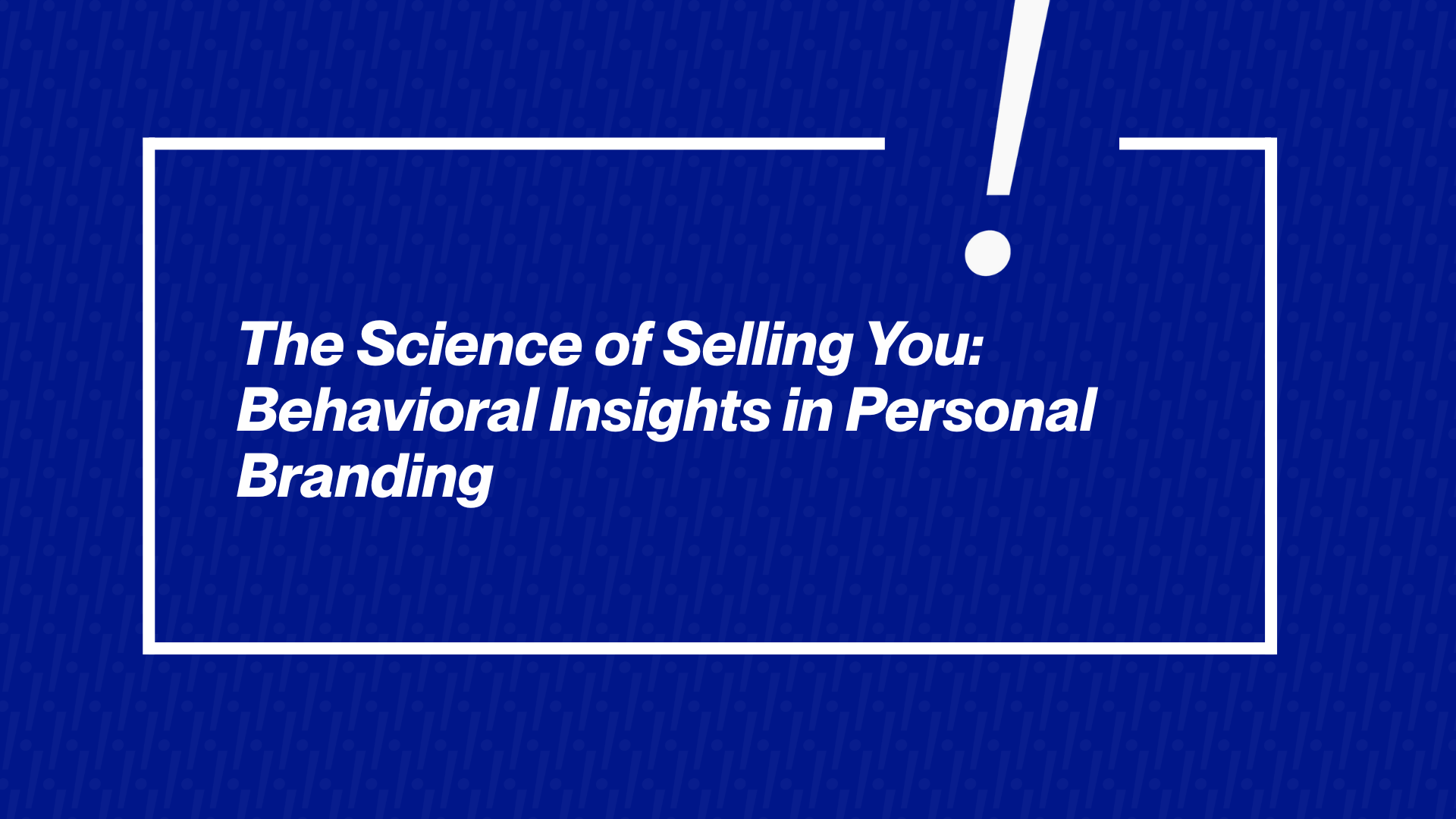 The Science of Selling You: Behavioral Insights in Personal Branding